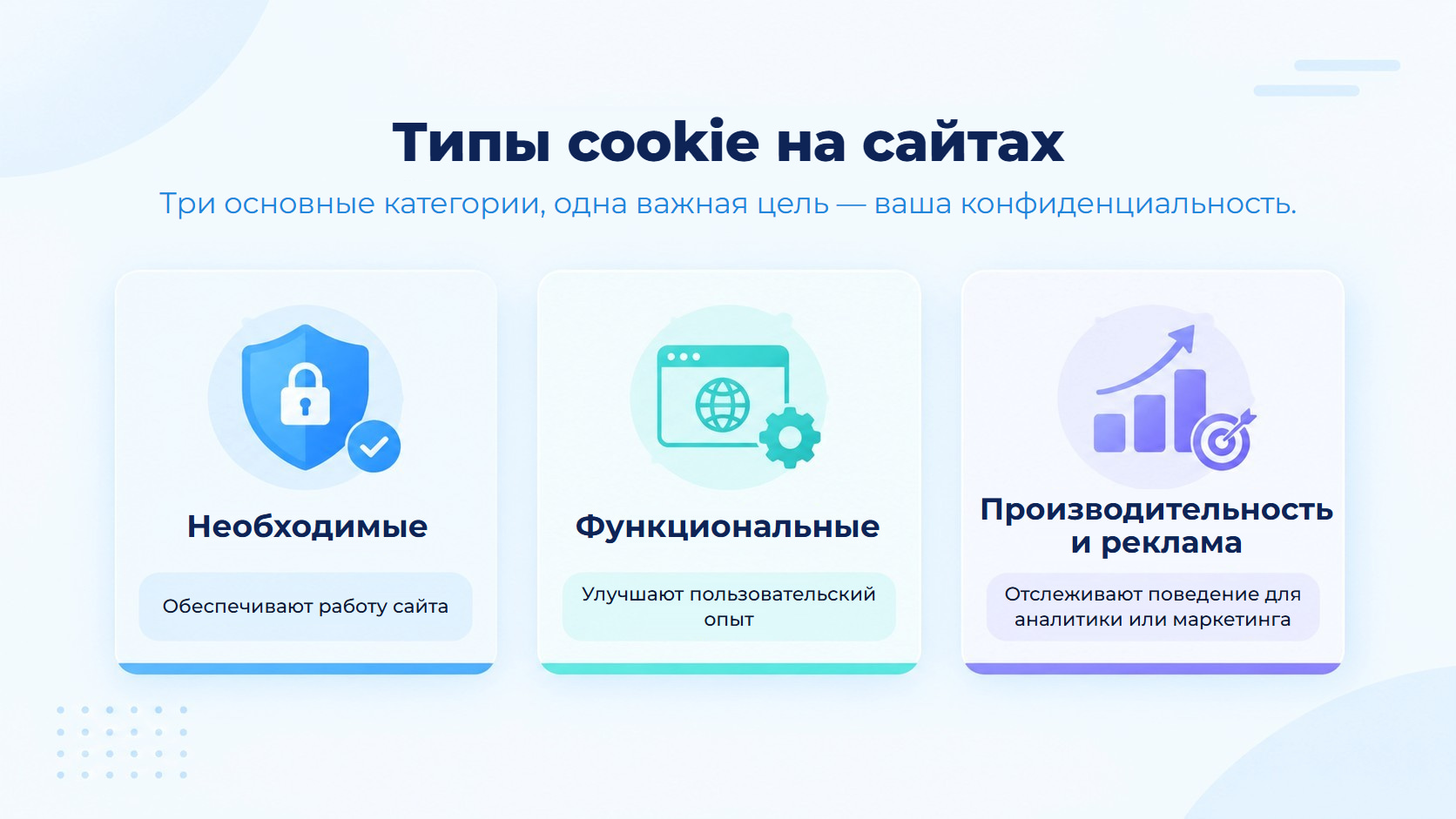 Типы cookie на сайтах

Три основные категории, одна важная цель — ваша конфиденциальность.

Необходимые

Обеспечивают работу сайта

Функциональные

Улучшают пользовательский опыт

Производительность и реклама

Отслеживают поведение для аналитики или маркетинга